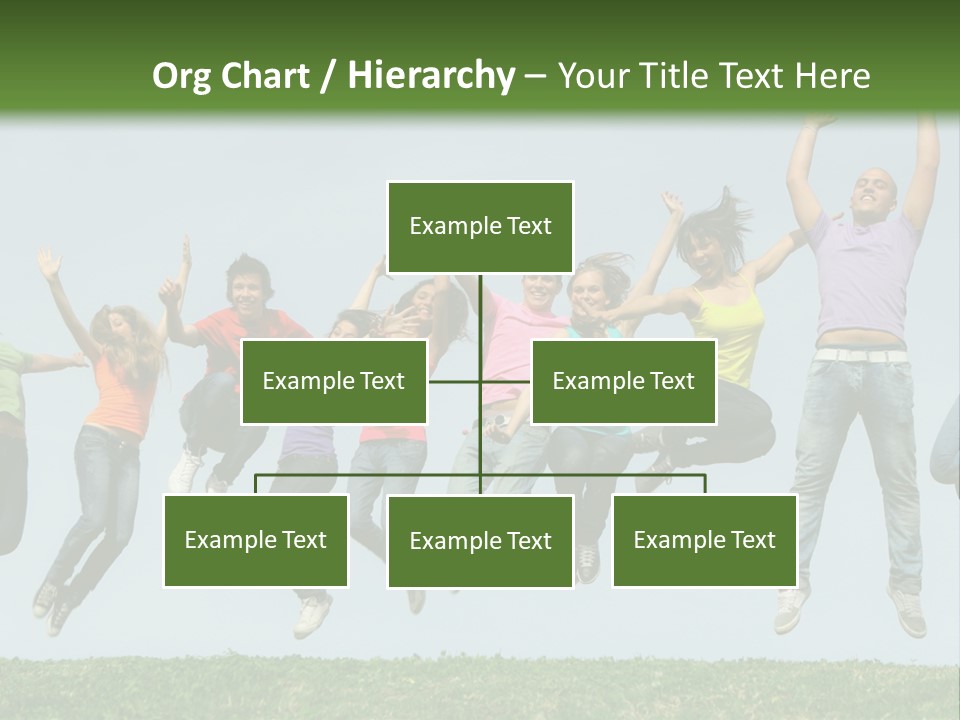 Org Chart / Hierarchy – Your Title Text Here

Example Text

Example Text

Example Text

Example Text

Example Text

Example Text